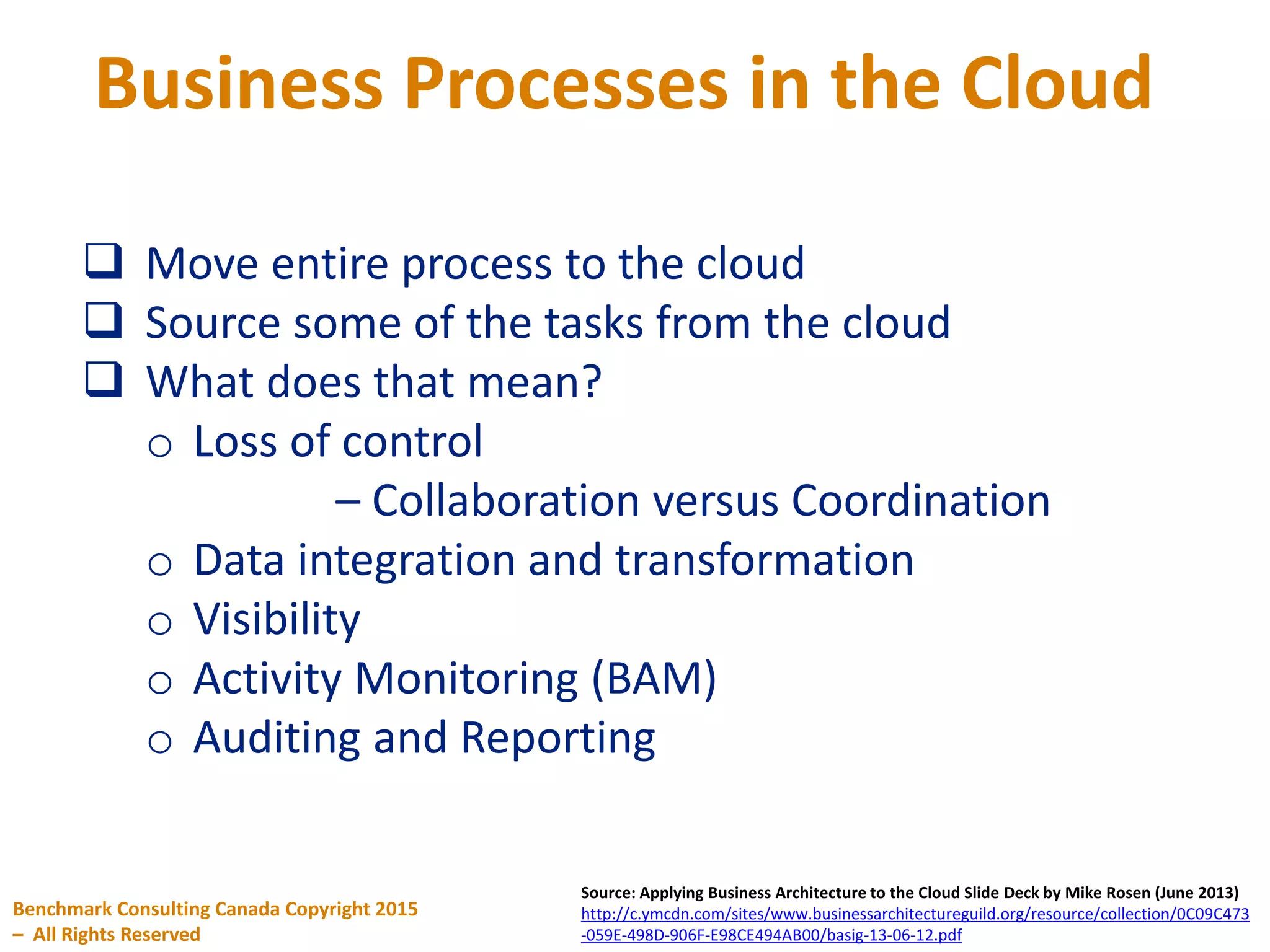 Business Processes in the Cloud

❑ Move entire process to the cloud
❑ Source some of the tasks from the cloud
❑ What does that mean?
○ Loss of control
– Collaboration versus Coordination
○ Data integration and transformation
○ Visibility
○ Activity Monitoring (BAM)
○ Auditing and Reporting

Benchmark Consulting Canada Copyright 2015 – All Rights Reserved

Source: Applying Business Architecture to the Cloud Slide Deck by Mike Rosen (June 2013)
http://c.ymcdn.com/sites/www.businessarchitectureguild.org/resource/collection/0C09C473-059E-498D-906F-E98CE494AB00/basig-13-06-12.pdf